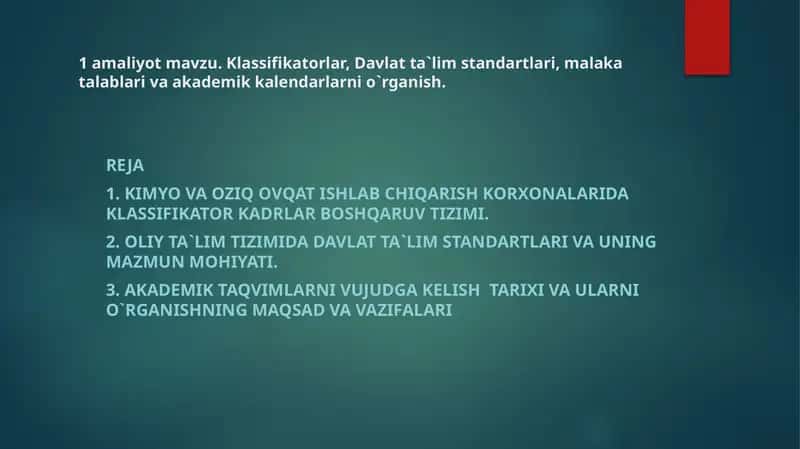 1 amaliyot mavzu. Klassifikatorlar, Davlat ta`lim standartlari, malaka talablari va akademik kalendarlarni o`rganish.

REJA

1. KIMYO VA OZIQ OVQAT ISHLAB CHIQARISH KORXONALARIDA KLASSIFIKATOR KADRLAR BOSHQARUV TIZIMI.

2. OLIY TA`LIM TIZIMIDA DAVLAT TA`LIM STANDARTLARI VA UNING MAZMUN MOHIYATI.

3. AKADEMIK TAQVIMLARNI VUJUDGA KELISH TARIXI VA ULARNI O`RGANISHNING MAQSAD VA VAZIFALARI